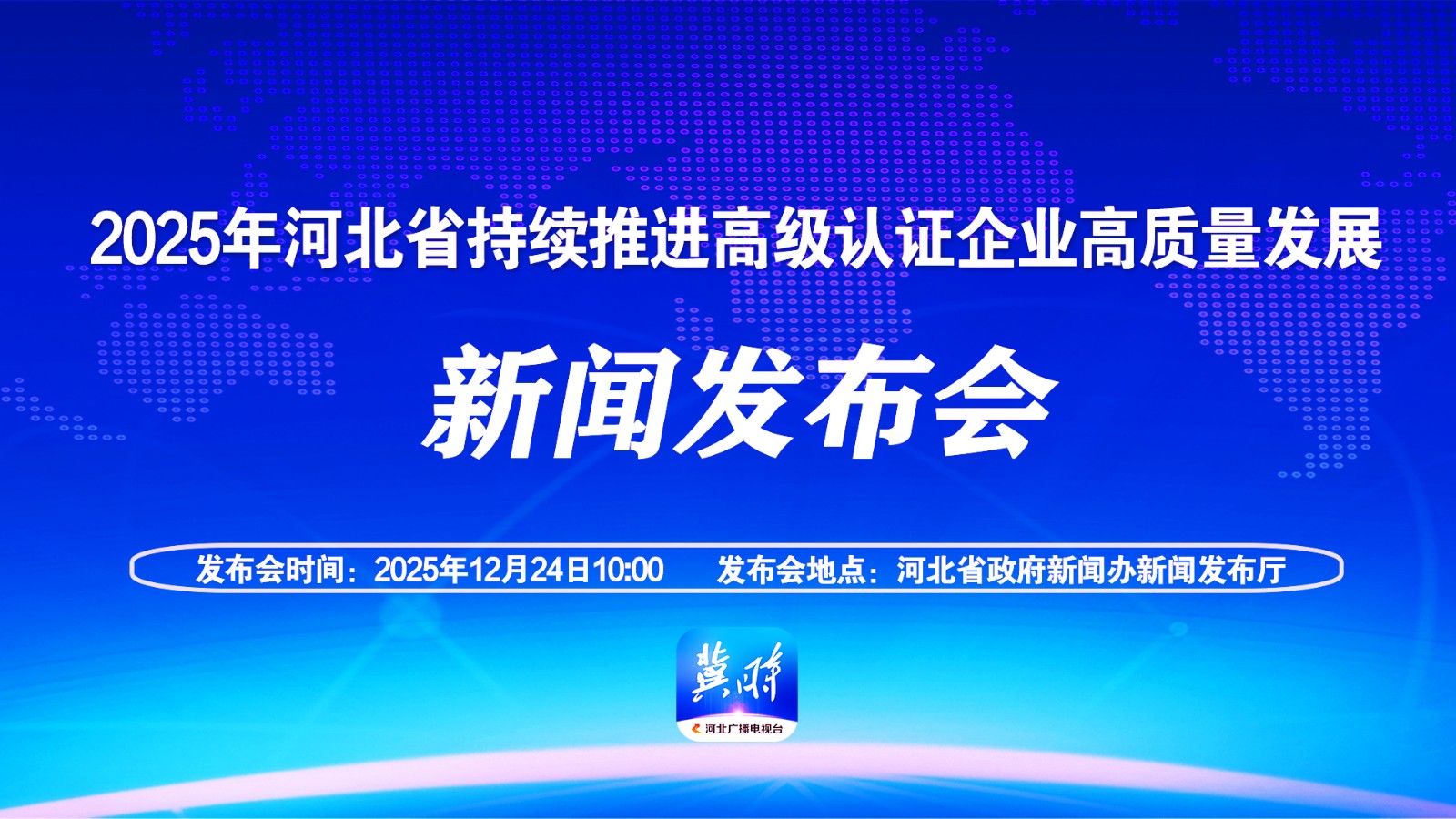 2025年河北省持续推进高级认证企业高质量发展

新闻发布会

发布会时间：2025年12月24日10:00　　发布会地点：河北省政府新闻办新闻发布厅

冀时

河北广播电视台